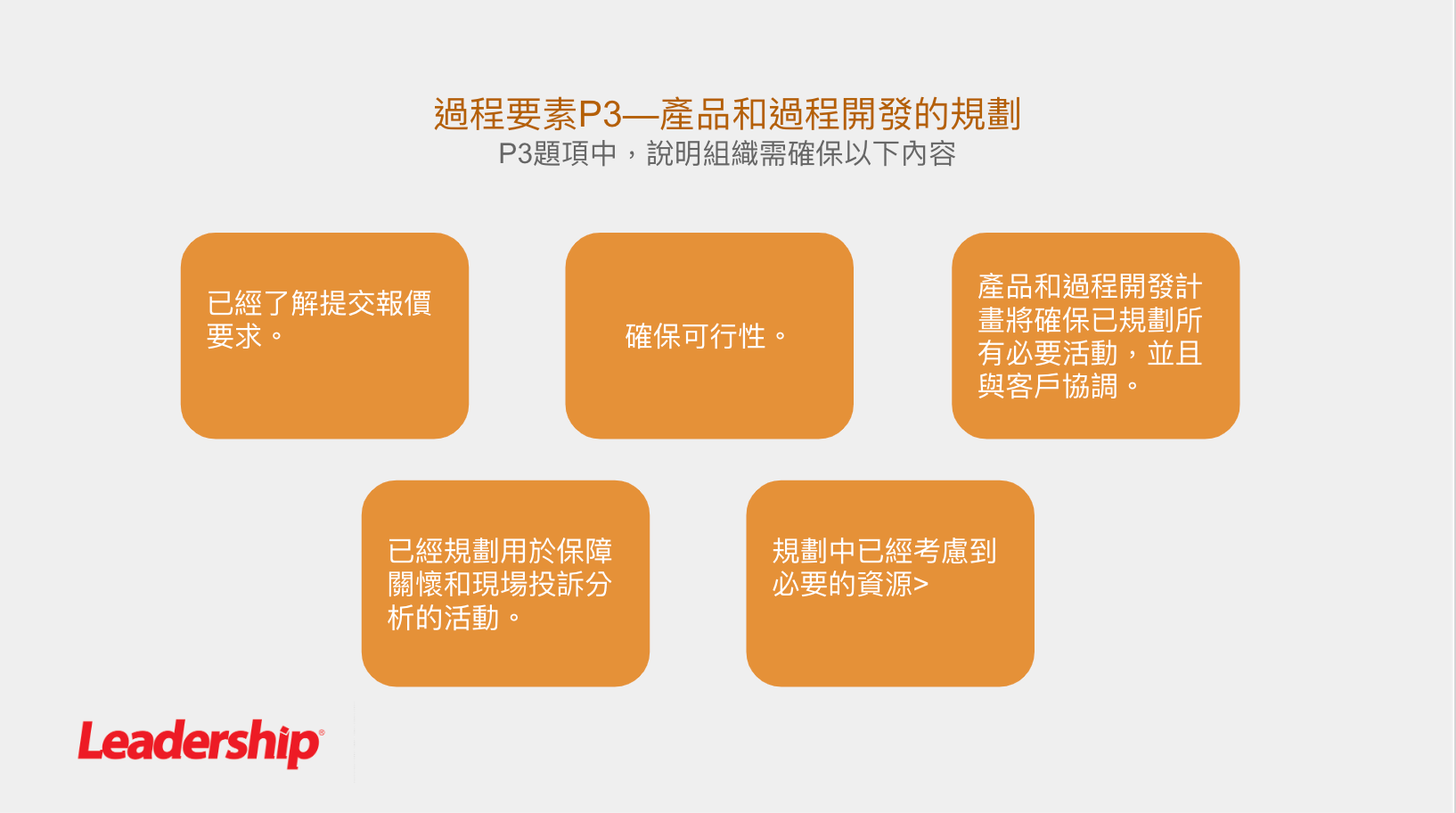 過程要素P3—產品和過程開發的規劃
P3題項中，說明組織需確保以下內容

已經了解提交報價要求。

確保可行性。

產品和過程開發計畫將確保已規劃所有必要活動，並且與客戶協調。

已經規劃用於保障關懷和現場投訴分析的活動。

規劃中已經考慮到必要的資源>

Leadership®